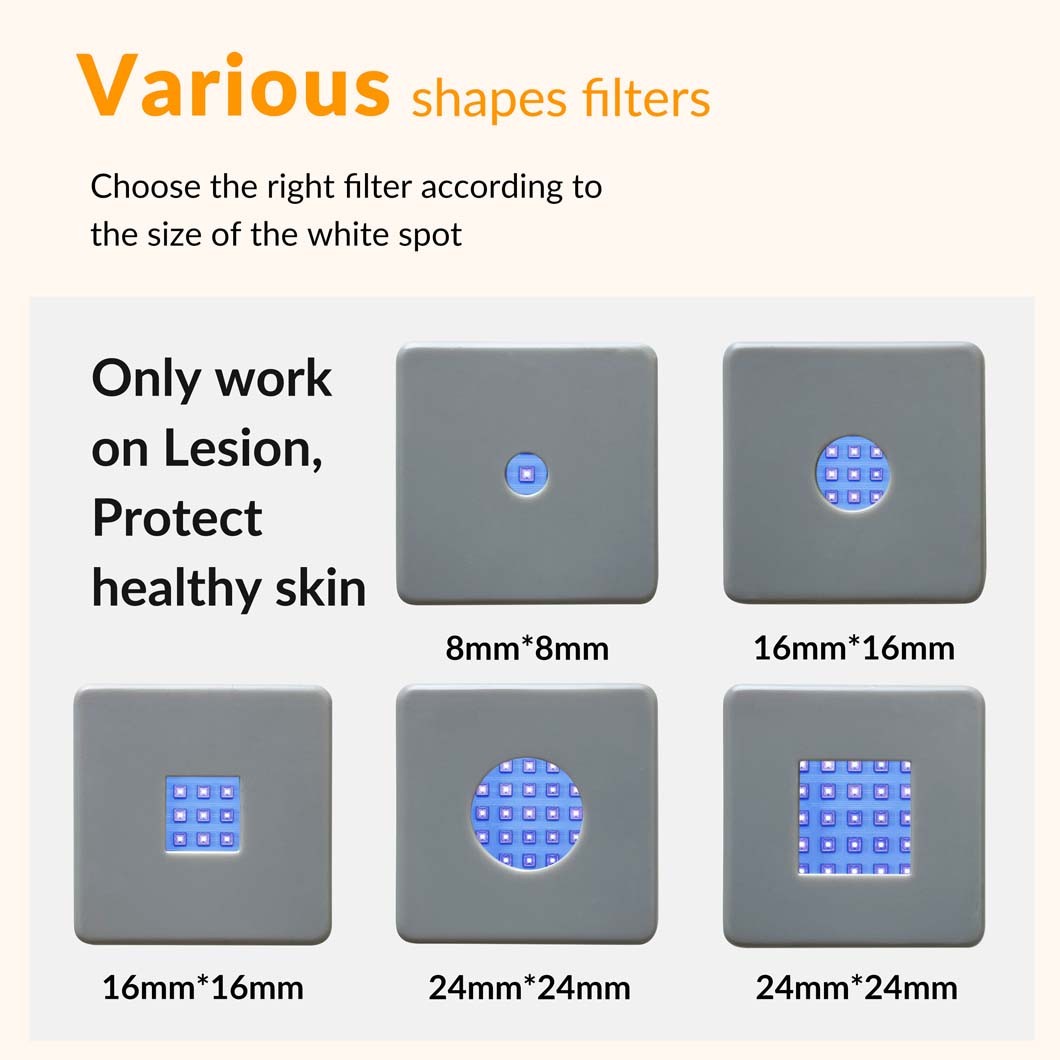 Various shapes filters

Choose the right filter according to the size of the white spot

Only work on Lesion, Protect healthy skin

8mm*8mm

16mm*16mm

16mm*16mm

24mm*24mm

24mm*24mm